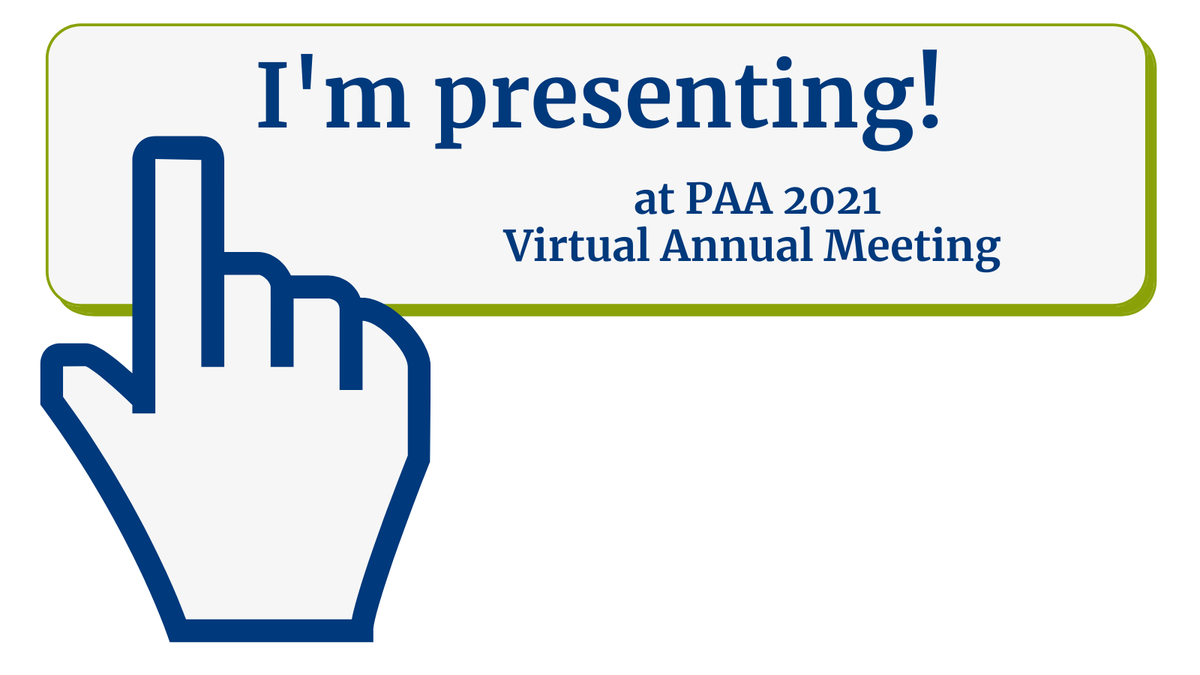 I'm presenting!

at PAA 2021
Virtual Annual Meeting